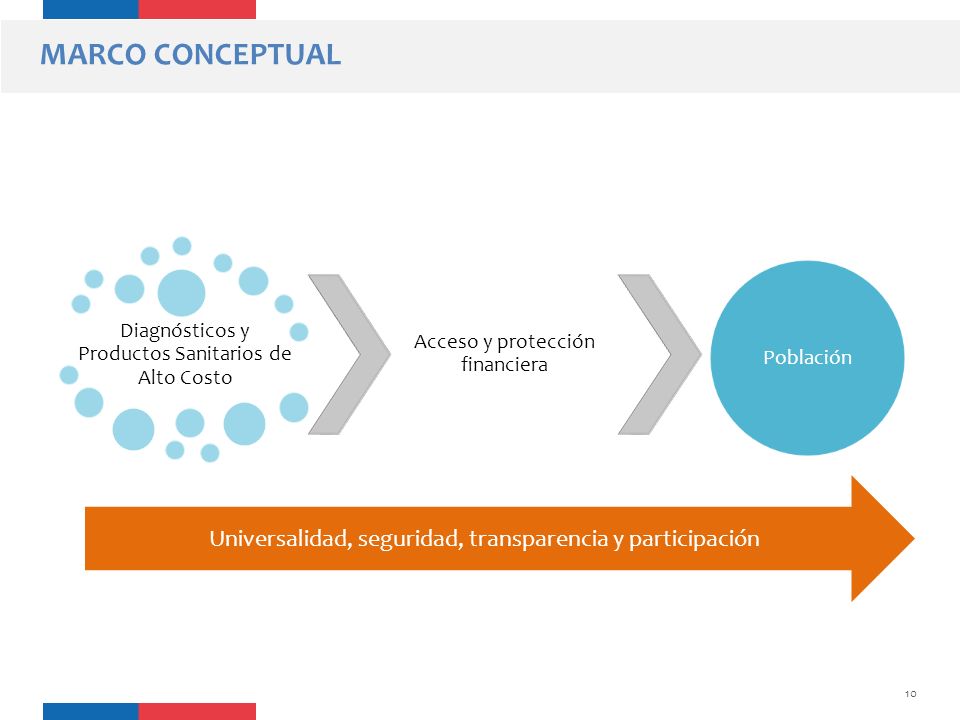 MARCO CONCEPTUAL

Diagnósticos y Productos Sanitarios de Alto Costo

Acceso y protección financiera

Población

Universalidad, seguridad, transparencia y participación

10